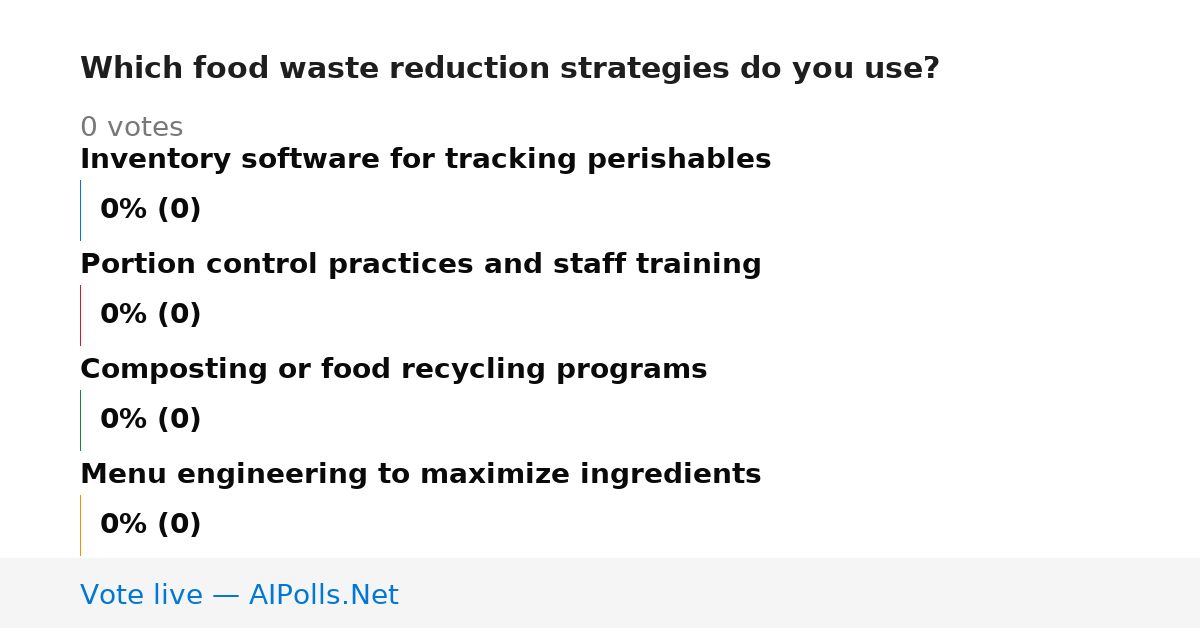 Which food waste reduction strategies do you use?

0 votes

Inventory software for tracking perishables

0% (0)

Portion control practices and staff training

0% (0)

Composting or food recycling programs

0% (0)

Menu engineering to maximize ingredients

0% (0)

Vote live — AIPolls.Net